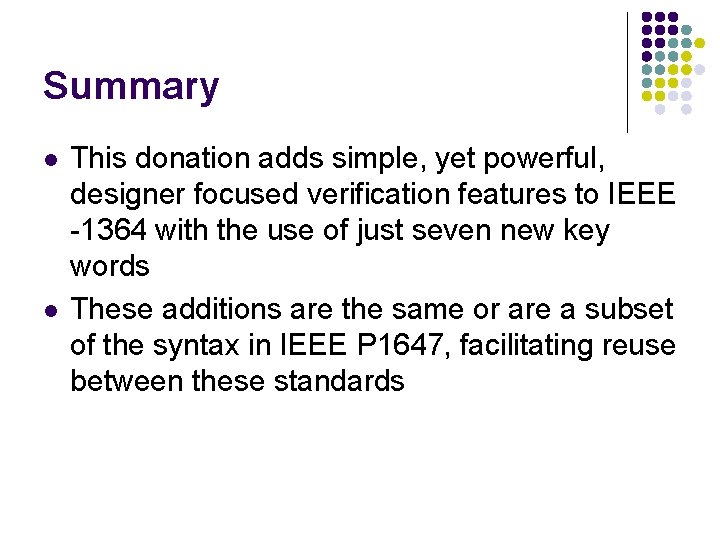 Summary

- This donation adds simple, yet powerful, designer focused verification features to IEEE -1364 with the use of just seven new key words
- These additions are the same or are a subset of the syntax in IEEE P1647, facilitating reuse between these standards